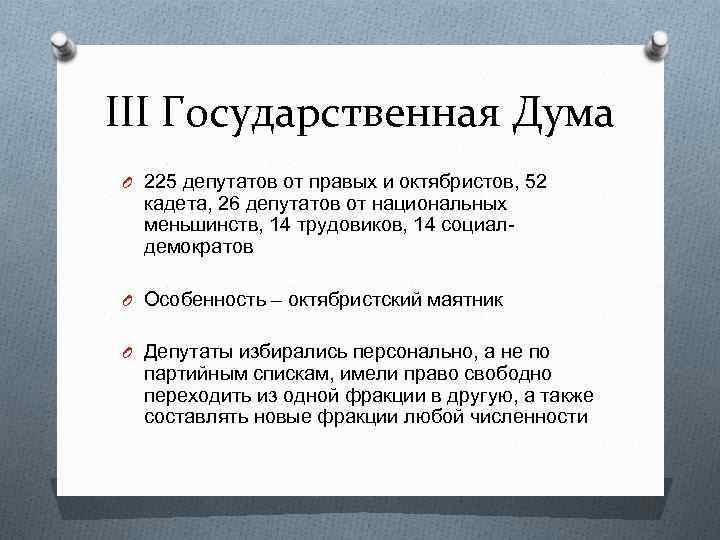 III Государственная Дума

225 депутатов от правых и октябристов, 52 кадета, 26 депутатов от национальных меньшинств, 14 трудовиков, 14 социал-демократов

Особенность – октябристский маятник

Депутаты избирались персонально, а не по партийным спискам, имели право свободно переходить из одной фракции в другую, а также составлять новые фракции любой численности